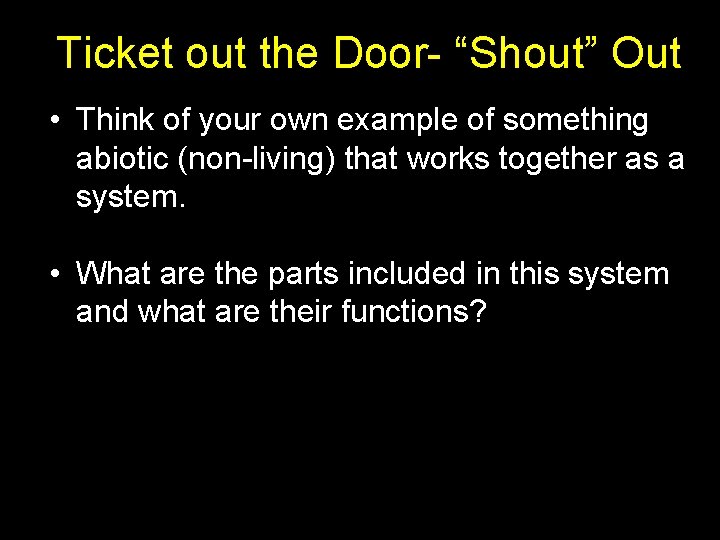 Ticket out the Door- “Shout” Out

• Think of your own example of something abiotic (non-living) that works together as a system.

• What are the parts included in this system and what are their functions?